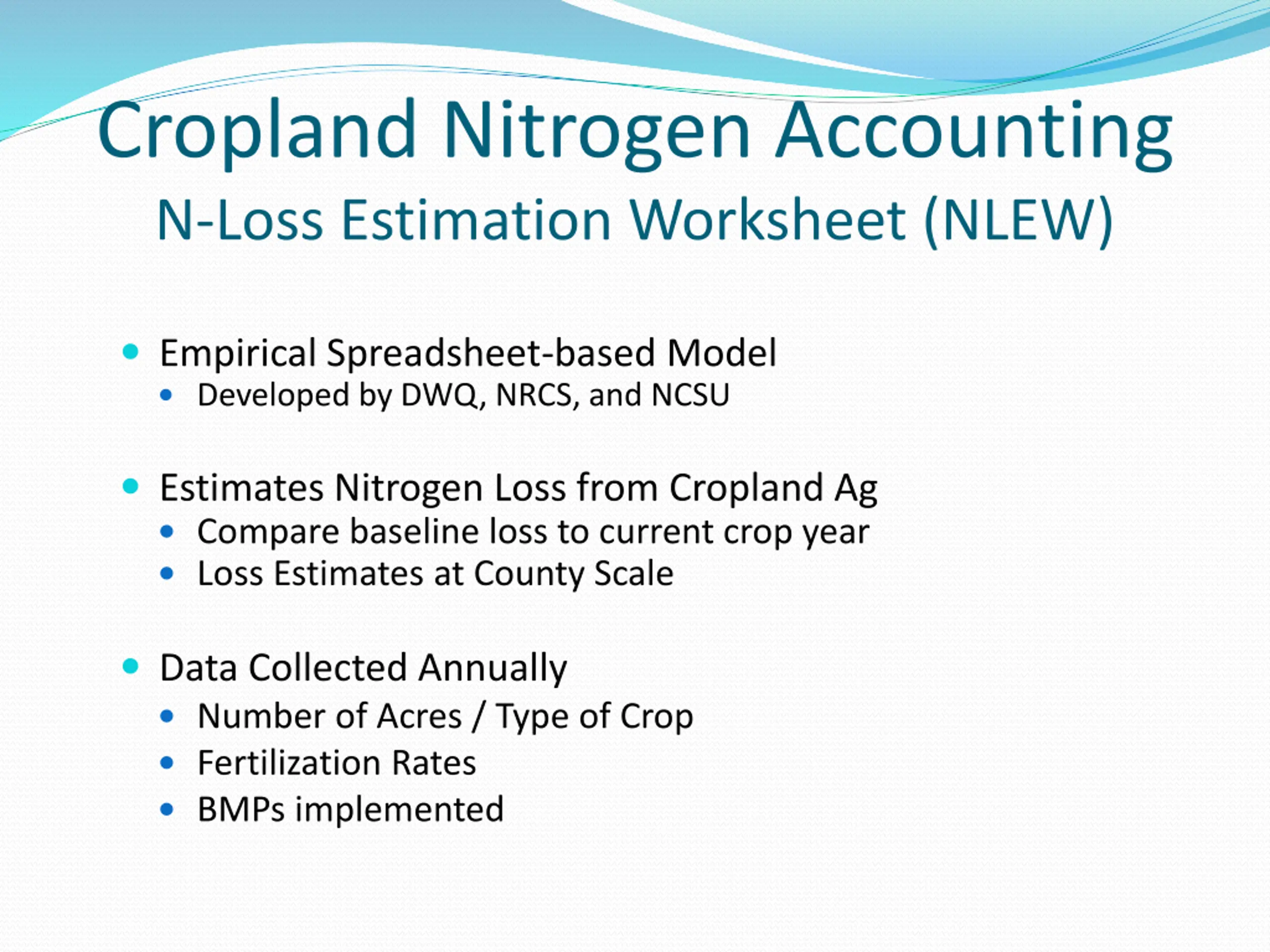 Cropland Nitrogen Accounting
N-Loss Estimation Worksheet (NLEW)

- Empirical Spreadsheet-based Model
  - Developed by DWQ, NRCS, and NCSU

- Estimates Nitrogen Loss from Cropland Ag
  - Compare baseline loss to current crop year
  - Loss Estimates at County Scale

- Data Collected Annually
  - Number of Acres / Type of Crop
  - Fertilization Rates
  - BMPs implemented